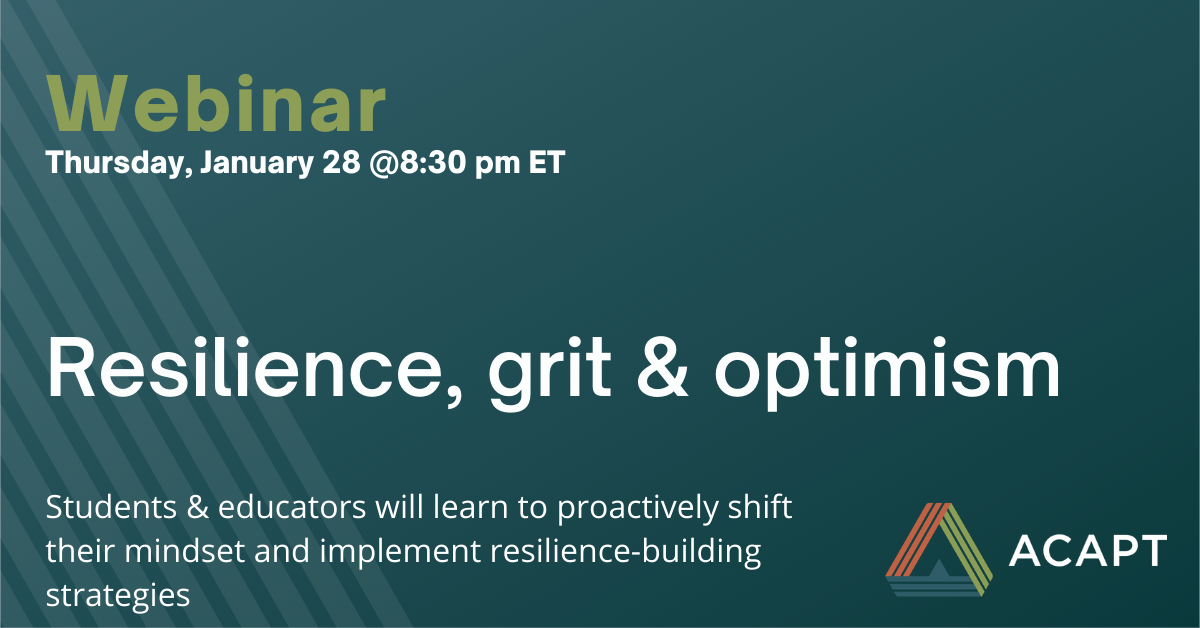 Webinar
Thursday, January 28 @8:30 pm ET

Resilience, grit & optimism

Students & educators will learn to proactively shift their mindset and implement resilience-building strategies

ACAPT